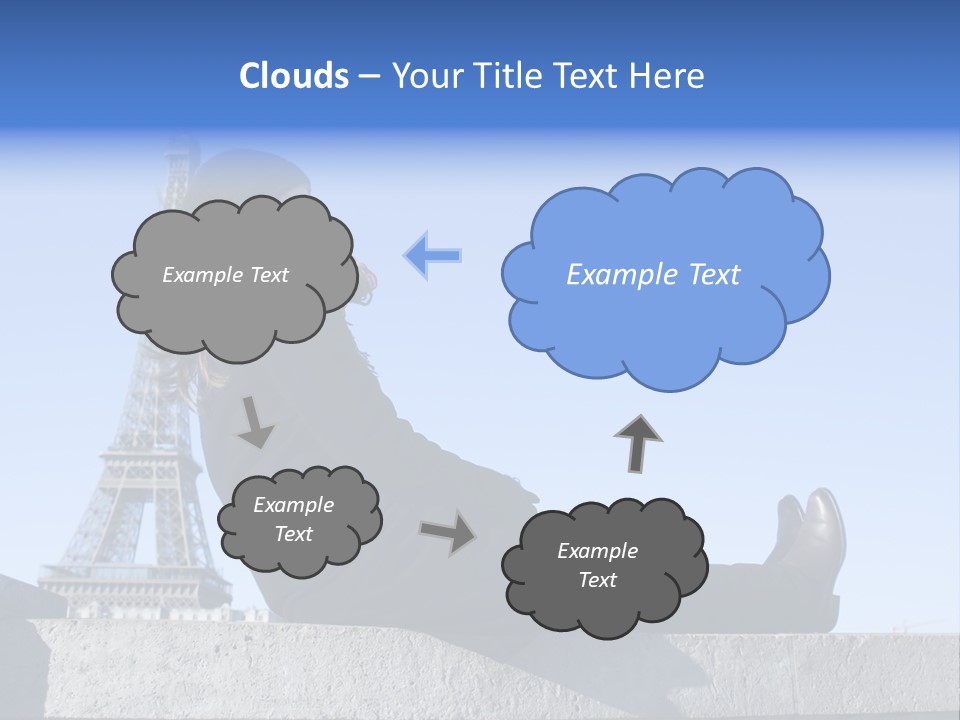 Clouds – Your Title Text Here

Example Text

Example Text

Example Text

Example Text